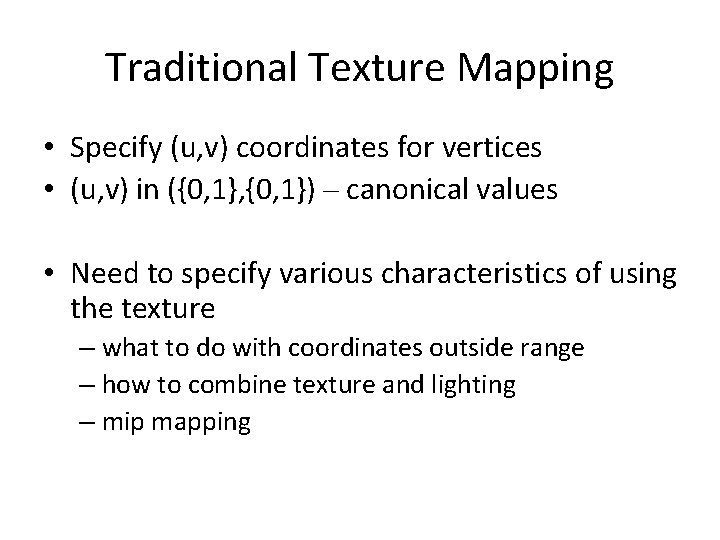 Traditional Texture Mapping

• Specify (u,v) coordinates for vertices
• (u,v) in ({0,1},{0,1}) – canonical values

• Need to specify various characteristics of using the texture
– what to do with coordinates outside range
– how to combine texture and lighting
– mip mapping